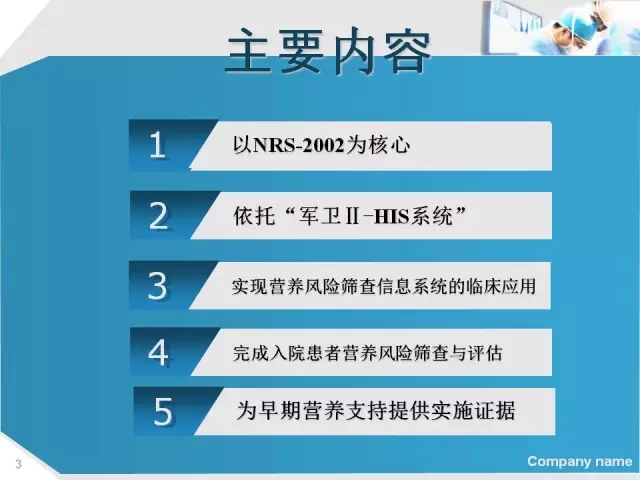 主要内容

1 以NRS-2002为核心

2 依托“军卫Ⅱ-HIS系统”

3 实现营养风险筛查信息系统的临床应用

4 完成入院患者营养风险筛查与评估

5 为早期营养支持提供实施证据

3

Company name